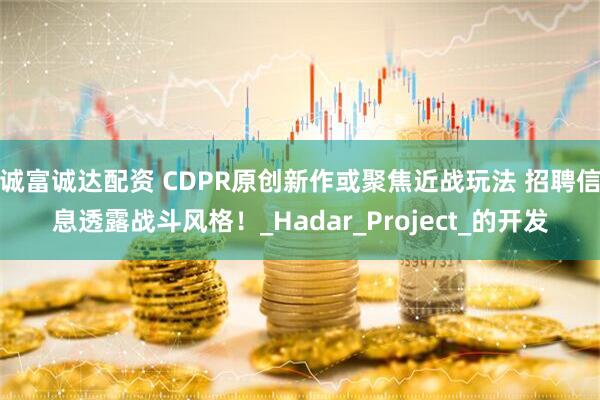 诚富诚达配资 CDPR原创新作或聚焦近战玩法 招聘信息透露战斗风格！_Hadar_Project_的开发